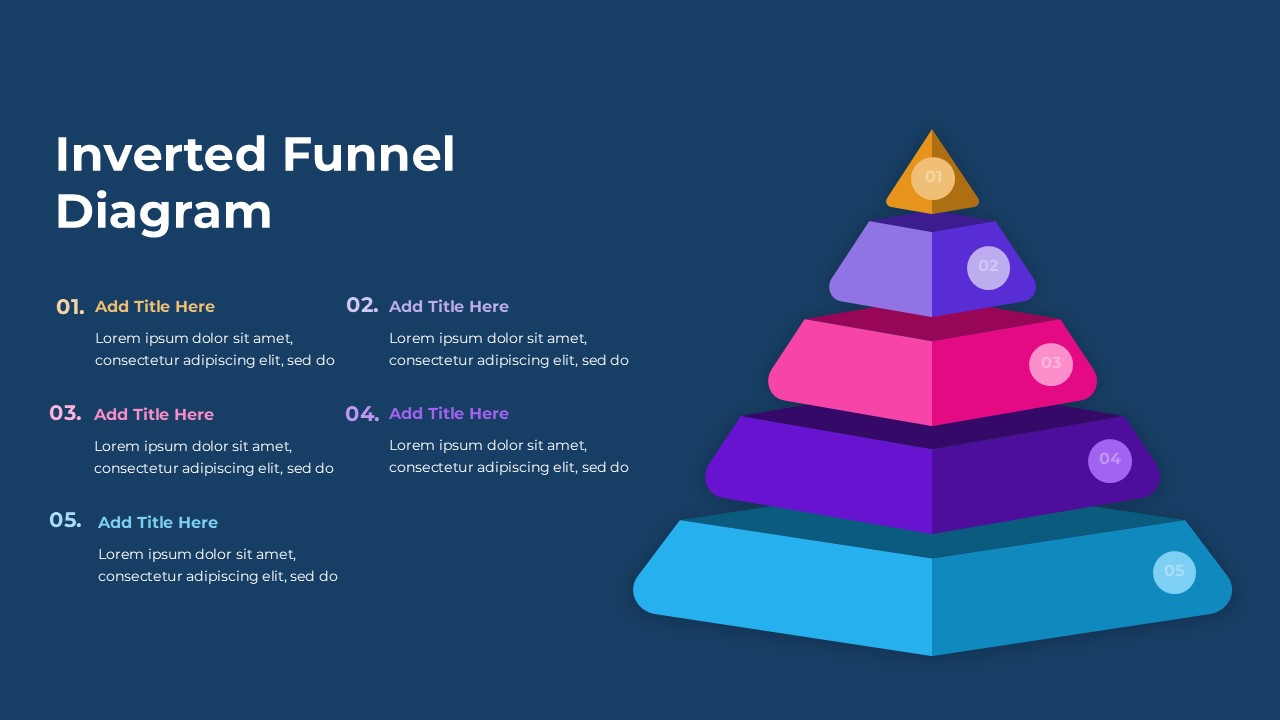 Inverted Funnel Diagram

01. Add Title Here
Lorem ipsum dolor sit amet, consectetur adipiscing elit, sed do

02. Add Title Here
Lorem ipsum dolor sit amet, consectetur adipiscing elit, sed do

03. Add Title Here
Lorem ipsum dolor sit amet, consectetur adipiscing elit, sed do

04. Add Title Here
Lorem ipsum dolor sit amet, consectetur adipiscing elit, sed do

05. Add Title Here
Lorem ipsum dolor sit amet, consectetur adipiscing elit, sed do

01
02
03
04
05